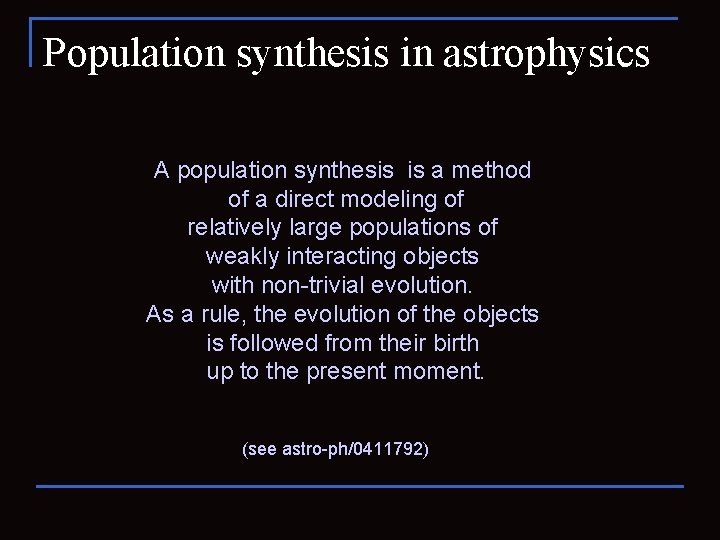 Population synthesis in astrophysics

A population synthesis is a method of a direct modeling of relatively large populations of weakly interacting objects with non-trivial evolution. As a rule, the evolution of the objects is followed from their birth up to the present moment.

(see astro-ph/0411792)